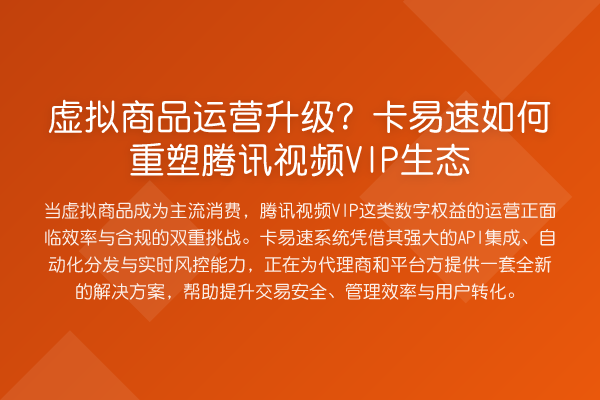 虚拟商品运营升级？卡易速如何重塑腾讯视频VIP生态

当虚拟商品成为主流消费，腾讯视频VIP这类数字权益的运营正面临效率与合规的双重挑战。卡易速系统凭借其强大的API集成、自动化分发与实时风控能力，正在为代理商和平台方提供一套全新的解决方案，帮助提升交易安全、管理效率与用户转化。